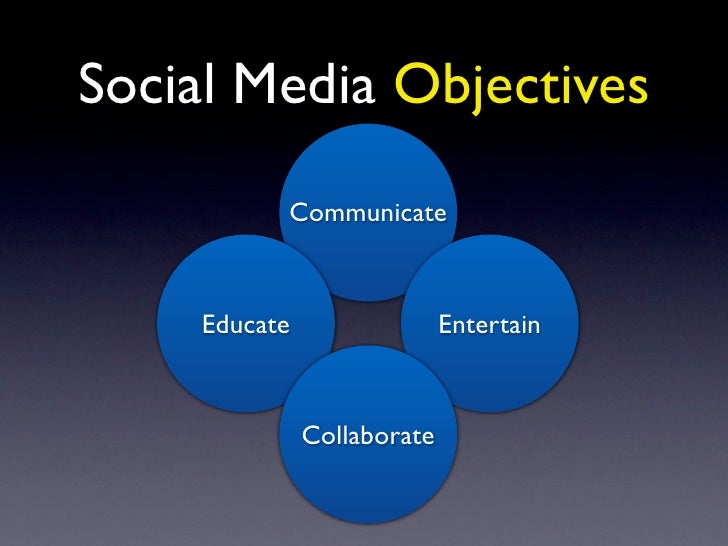 Social Media Objectives

Communicate

Educate

Entertain

Collaborate